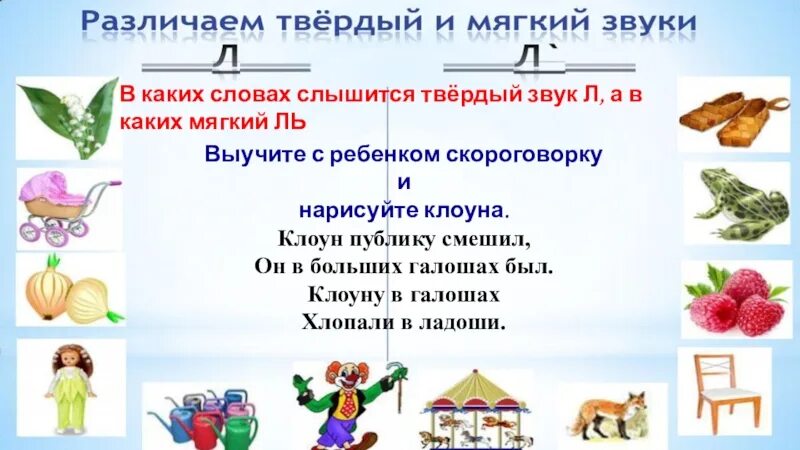 Различаем твёрдый и мягкий звуки

Л

Л`

В каких словах слышится твёрдый звук Л, а в каких мягкий ЛЬ

Выучите с ребенком скороговорку
и
нарисуйте клоуна.

Клоун публику смешил,
Он в больших галошах был.
Клоуну в галошах
Хлопали в ладоши.